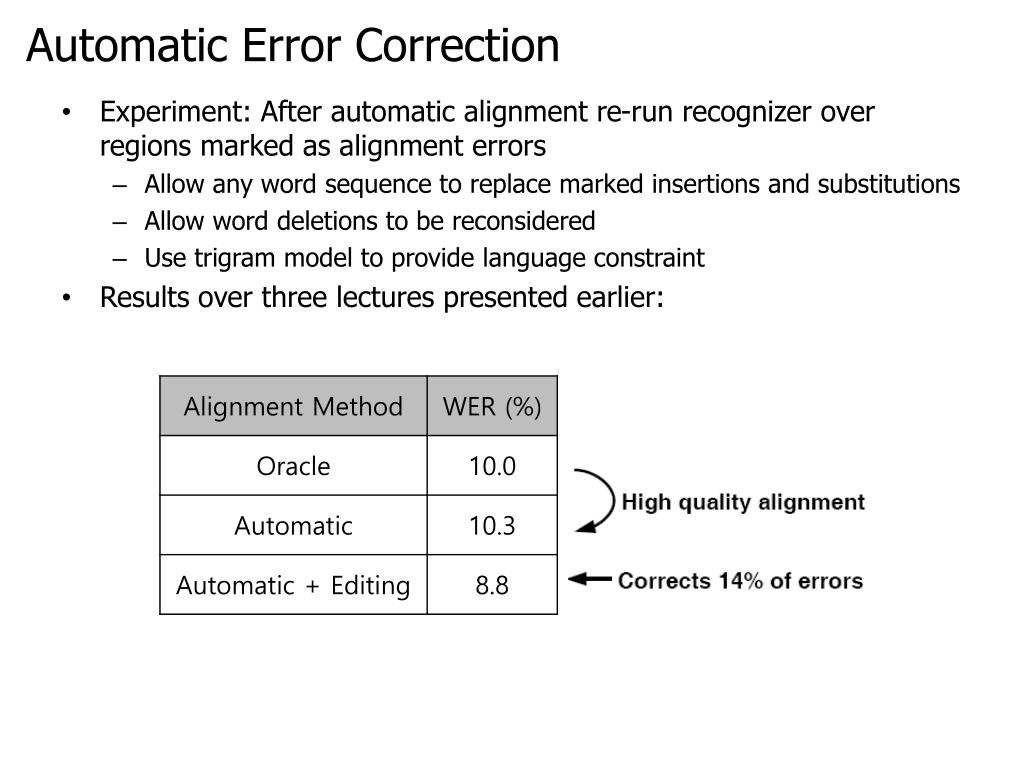 Automatic Error Correction

• Experiment: After automatic alignment re-run recognizer over regions marked as alignment errors
– Allow any word sequence to replace marked insertions and substitutions
– Allow word deletions to be reconsidered
– Use trigram model to provide language constraint
• Results over three lectures presented earlier:

| Alignment Method | WER (%) |
|---|---|
| Oracle | 10.0 |
| Automatic | 10.3 |
| Automatic + Editing | 8.8 |

High quality alignment

Corrects 14% of errors